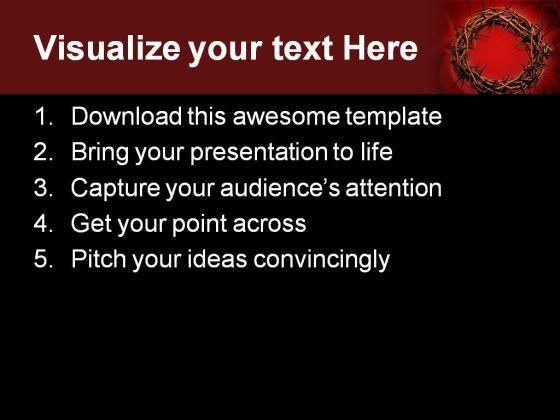 Visualize your text Here

1. Download this awesome template
2. Bring your presentation to life
3. Capture your audience's attention
4. Get your point across
5. Pitch your ideas convincingly